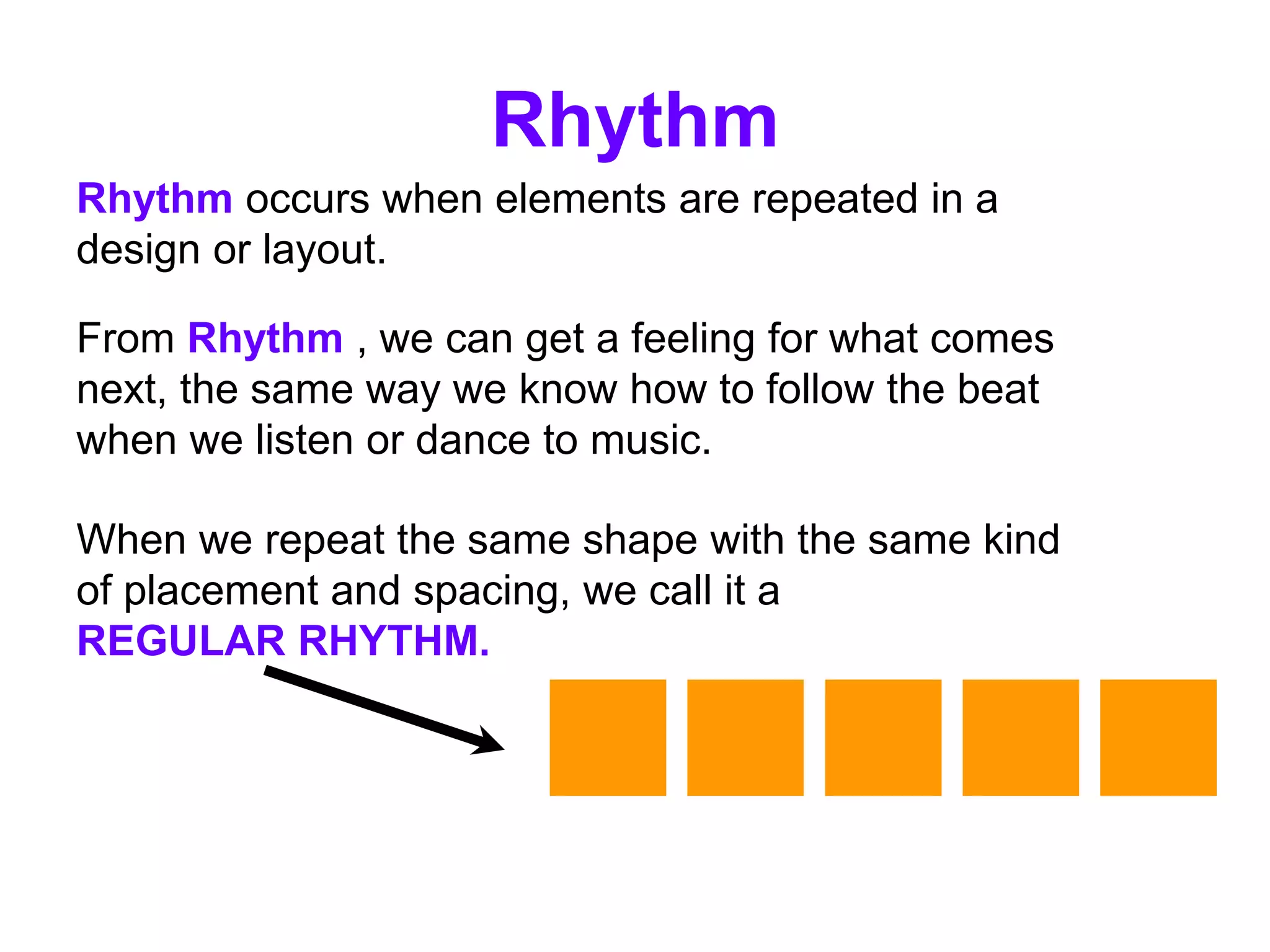 Rhythm

Rhythm occurs when elements are repeated in a design or layout.

From Rhythm , we can get a feeling for what comes next, the same way we know how to follow the beat when we listen or dance to music.

When we repeat the same shape with the same kind of placement and spacing, we call it a REGULAR RHYTHM.